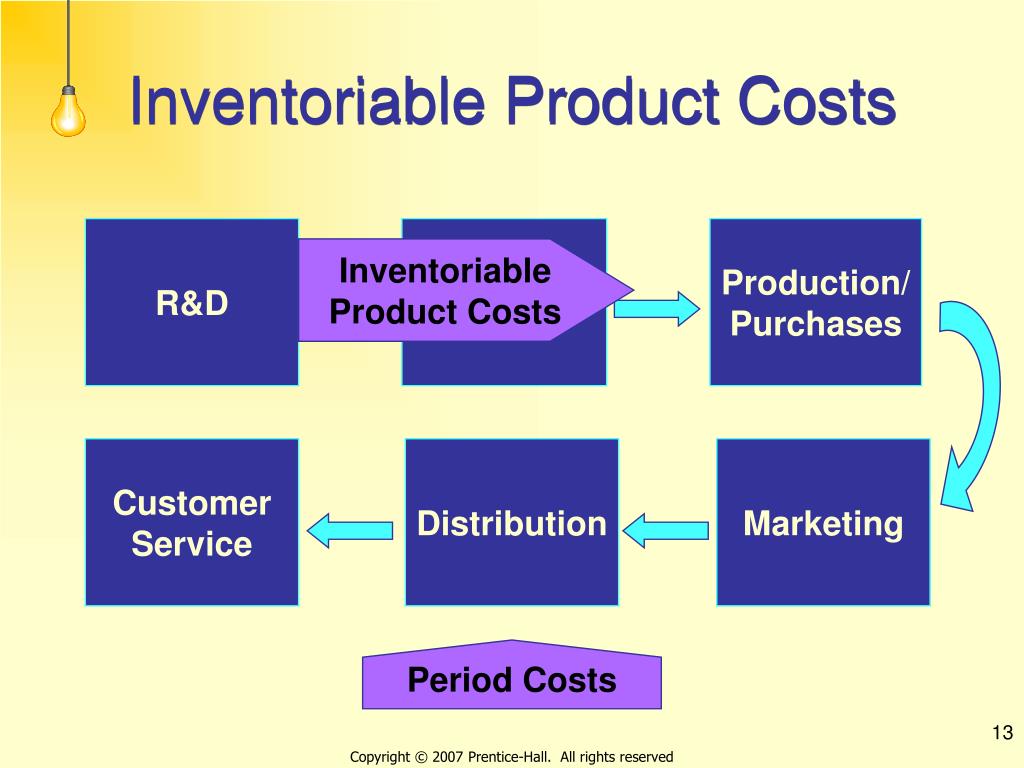 Inventoriable Product Costs

R&D

Inventoriable Product Costs

Production/ Purchases

Customer Service

Distribution

Marketing

Period Costs

13

Copyright © 2007 Prentice-Hall. All rights reserved